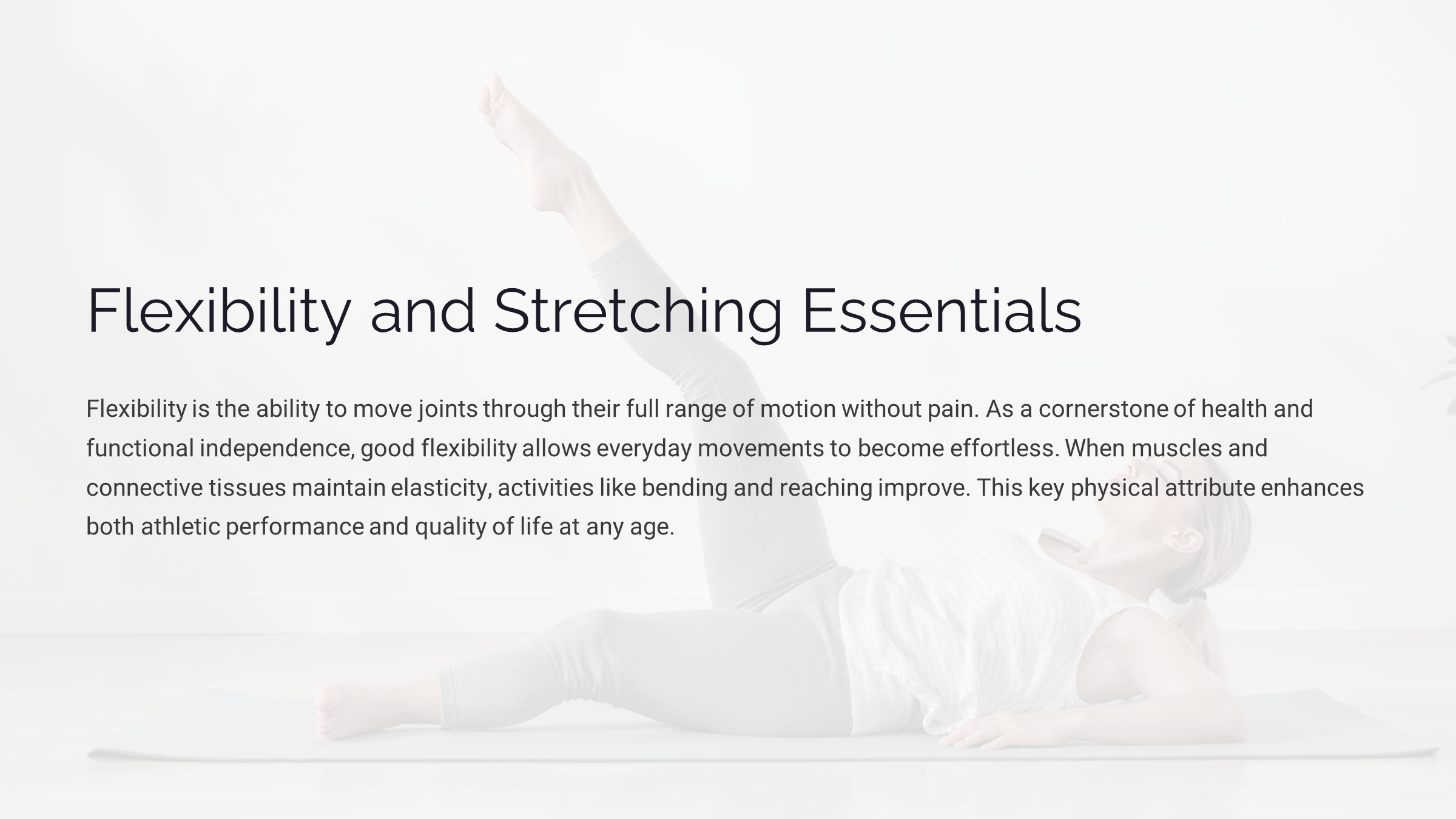 Flexibility and Stretching Essentials

Flexibility is the ability to move joints through their full range of motion without pain. As a cornerstone of health and functional independence, good flexibility allows everyday movements to become effortless. When muscles and connective tissues maintain elasticity, activities like bending and reaching improve. This key physical attribute enhances both athletic performance and quality of life at any age.